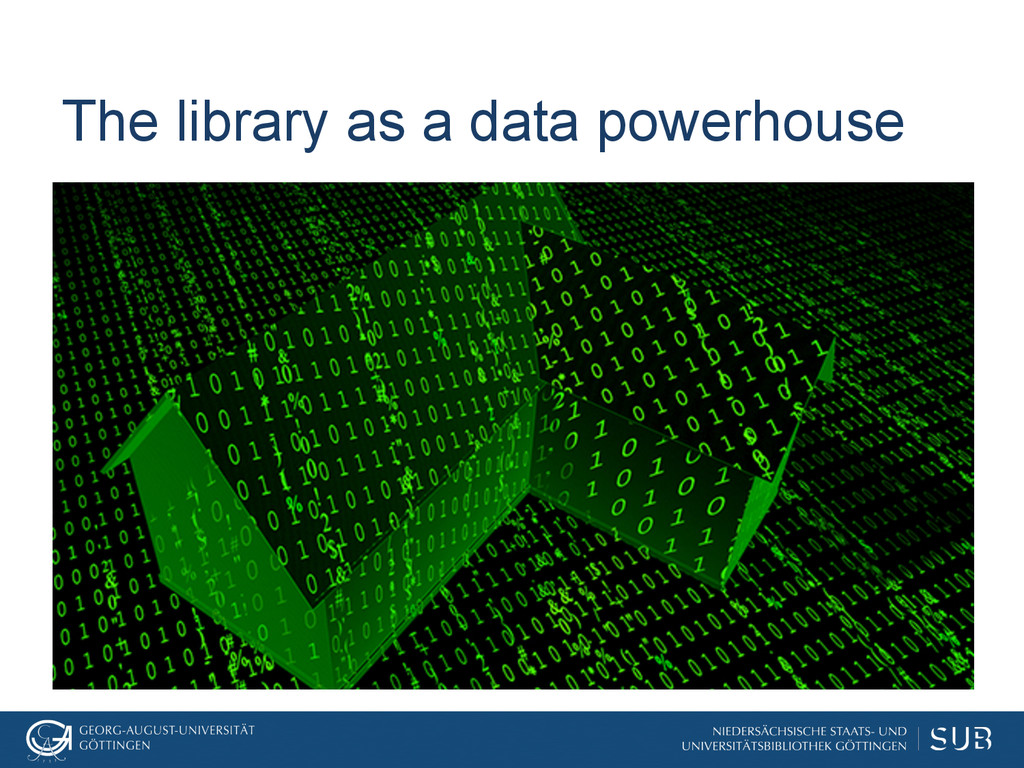 The library as a data powerhouse

GEORG-AUGUST-UNIVERSITÄT GÖTTINGEN

NIEDERSÄCHSISCHE STAATS- UND UNIVERSITÄTSBIBLIOTHEK GÖTTINGEN

SUB